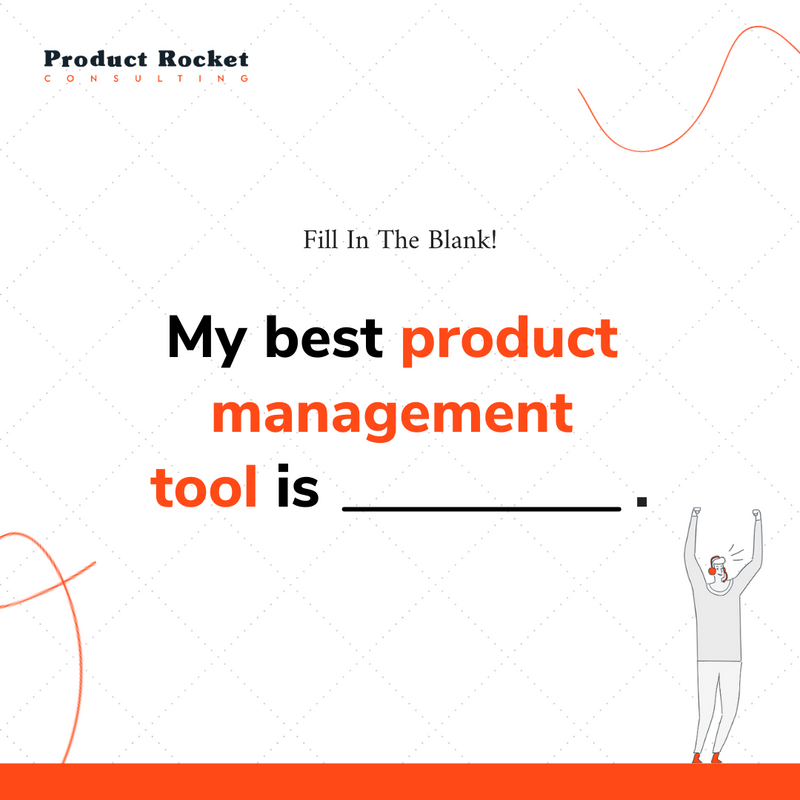 Product Rocket
CONSULTING

Fill In The Blank!

My best product management tool is __________.